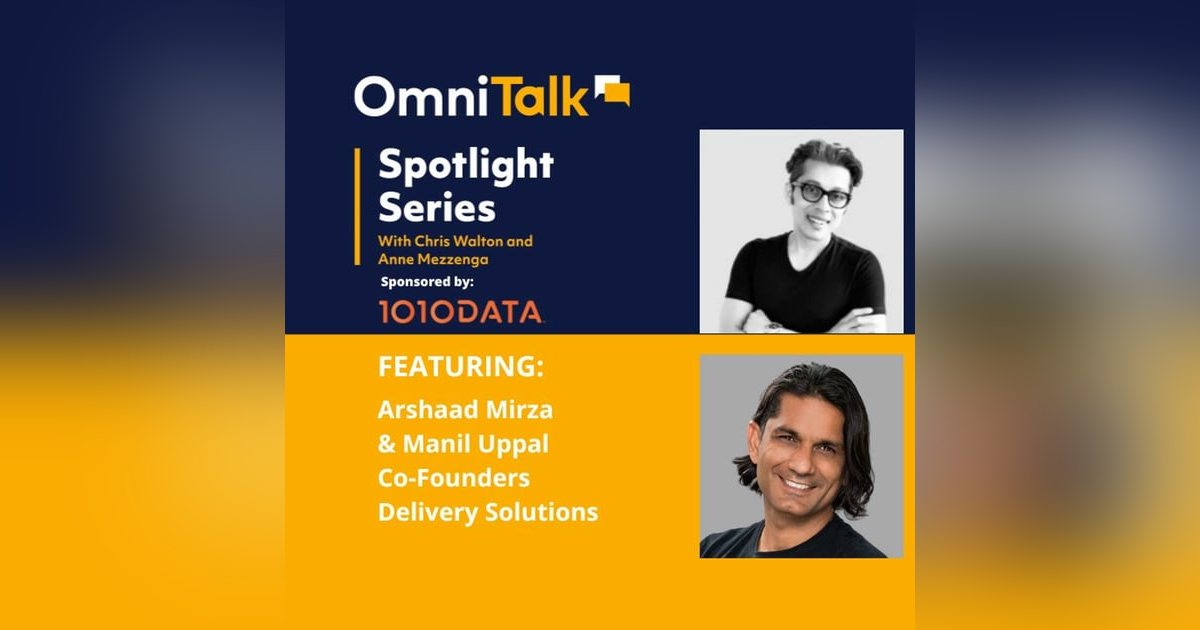 OmniTalk

Spotlight Series

With Chris Walton and Anne Mezzenga

Sponsored by:

1010DATA

FEATURING:

Arshaad Mirza & Manil Uppal Co-Founders Delivery Solutions